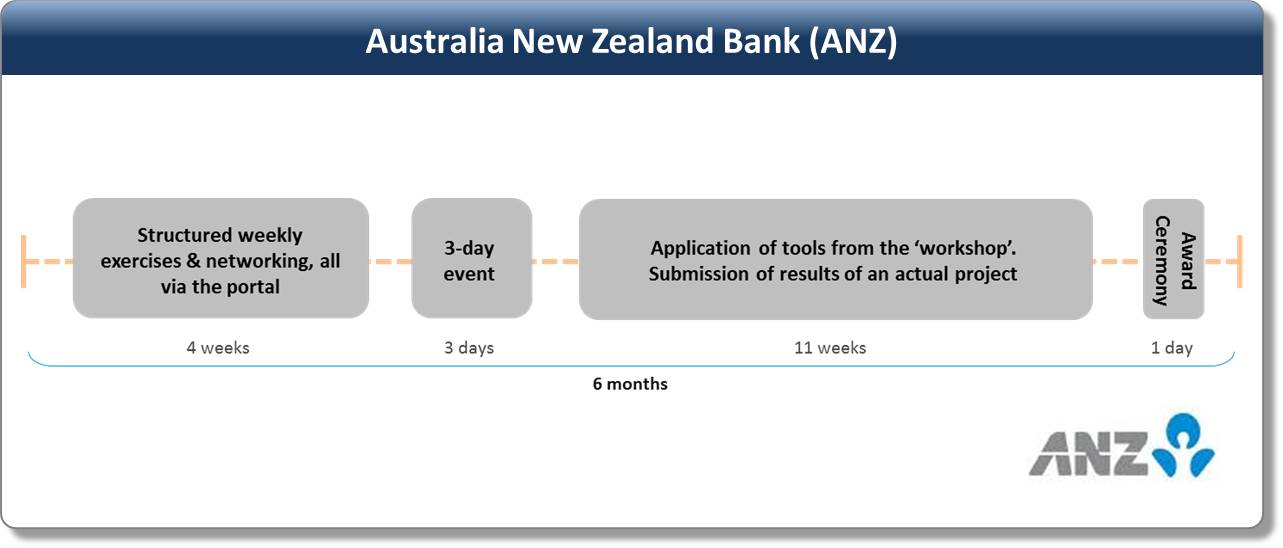 Australia New Zealand Bank (ANZ)

Structured weekly exercises & networking, all via the portal

3-day event

Application of tools from the 'workshop'. Submission of results of an actual project

Award Ceremony

4 weeks

3 days

11 weeks

1 day

6 months

ANZ